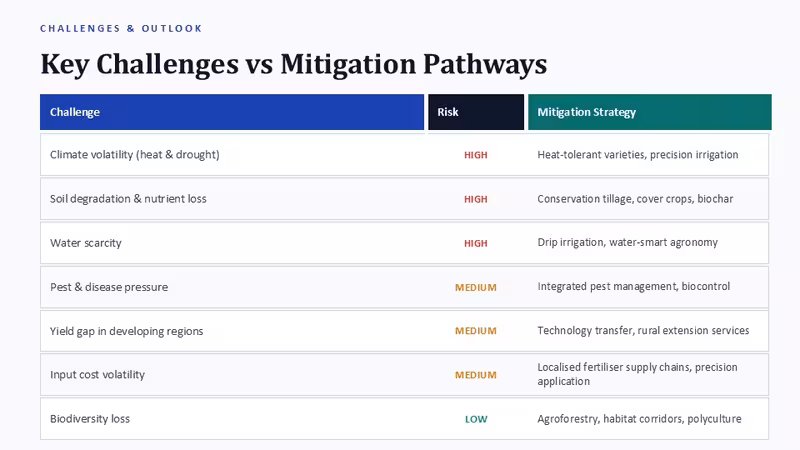 CHALLENGES & OUTLOOK

Key Challenges vs Mitigation Pathways

| Challenge | Risk | Mitigation Strategy |
|---|---|---|
| Climate volatility (heat & drought) | HIGH | Heat-tolerant varieties, precision irrigation |
| Soil degradation & nutrient loss | HIGH | Conservation tillage, cover crops, biochar |
| Water scarcity | HIGH | Drip irrigation, water-smart agronomy |
| Pest & disease pressure | MEDIUM | Integrated pest management, biocontrol |
| Yield gap in developing regions | MEDIUM | Technology transfer, rural extension services |
| Input cost volatility | MEDIUM | Localised fertiliser supply chains, precision application |
| Biodiversity loss | LOW | Agroforestry, habitat corridors, polyculture |